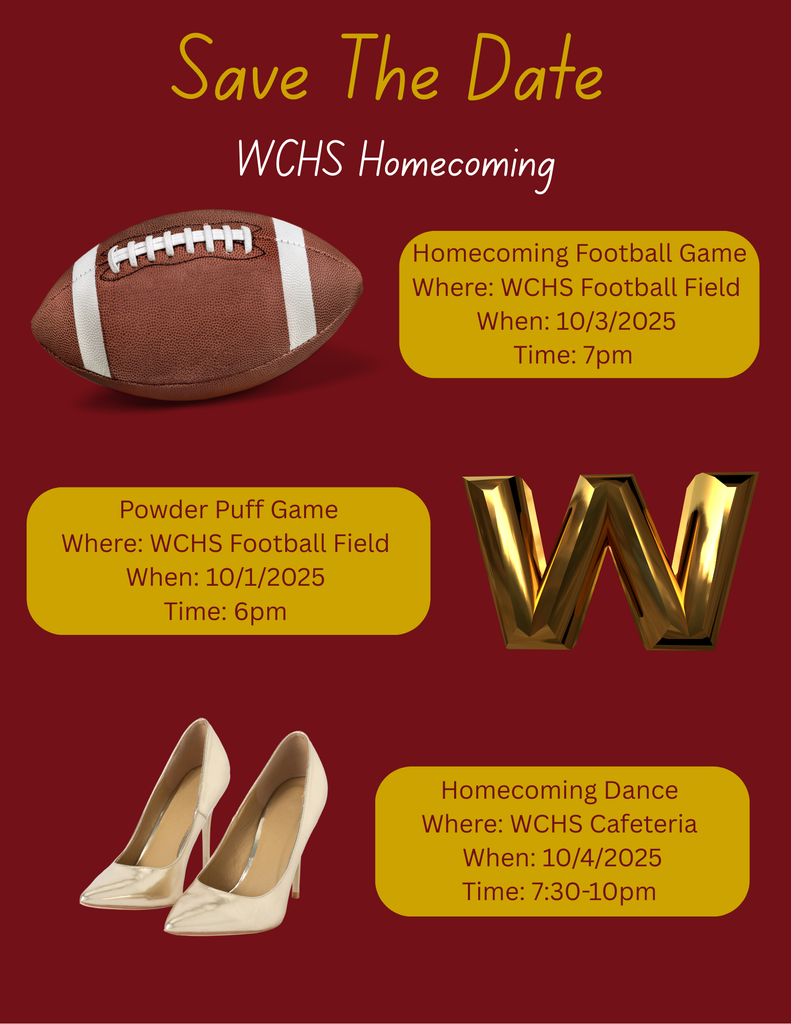 Save The Date

WCHS Homecoming

Homecoming Football Game
Where: WCHS Football Field
When: 10/3/2025
Time: 7pm

Powder Puff Game
Where: WCHS Football Field
When: 10/1/2025
Time: 6pm

W

Homecoming Dance
Where: WCHS Cafeteria
When: 10/4/2025
Time: 7:30-10pm